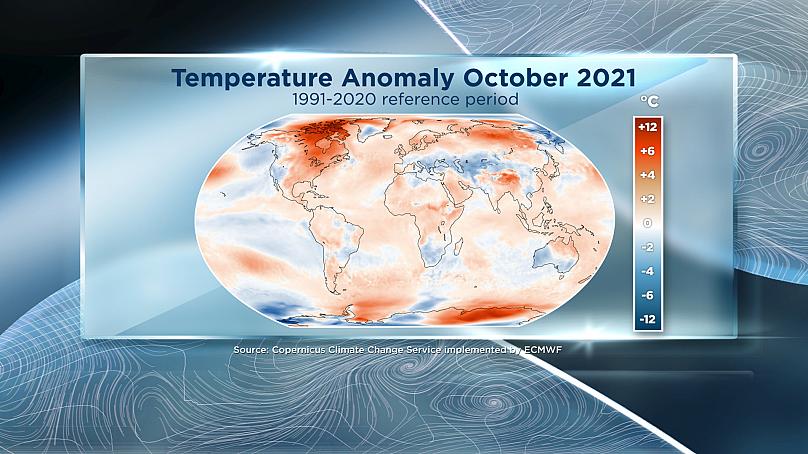 Temperature Anomaly October 2021
1991-2020 reference period

°C
+12
+6
+4
+2
0
-2
-4
-6
-12

Source: Copernicus Climate Change Service implemented by ECMWF